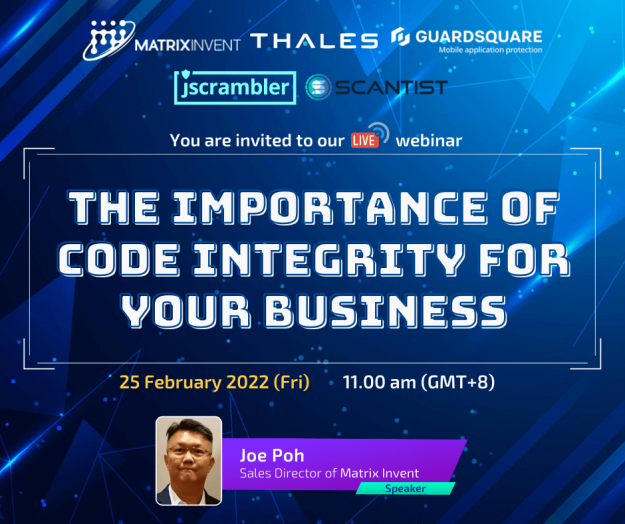 MATRIXINVENT THALES GUARDSQUARE
Mobile application protection
jscrambler SCANTIST

You are invited to our LIVE webinar

THE IMPORTANCE OF CODE INTEGRITY FOR YOUR BUSINESS

25 February 2022 (Fri) 11.00 am (GMT+8)

Joe Poh
Sales Director of Matrix Invent
Speaker